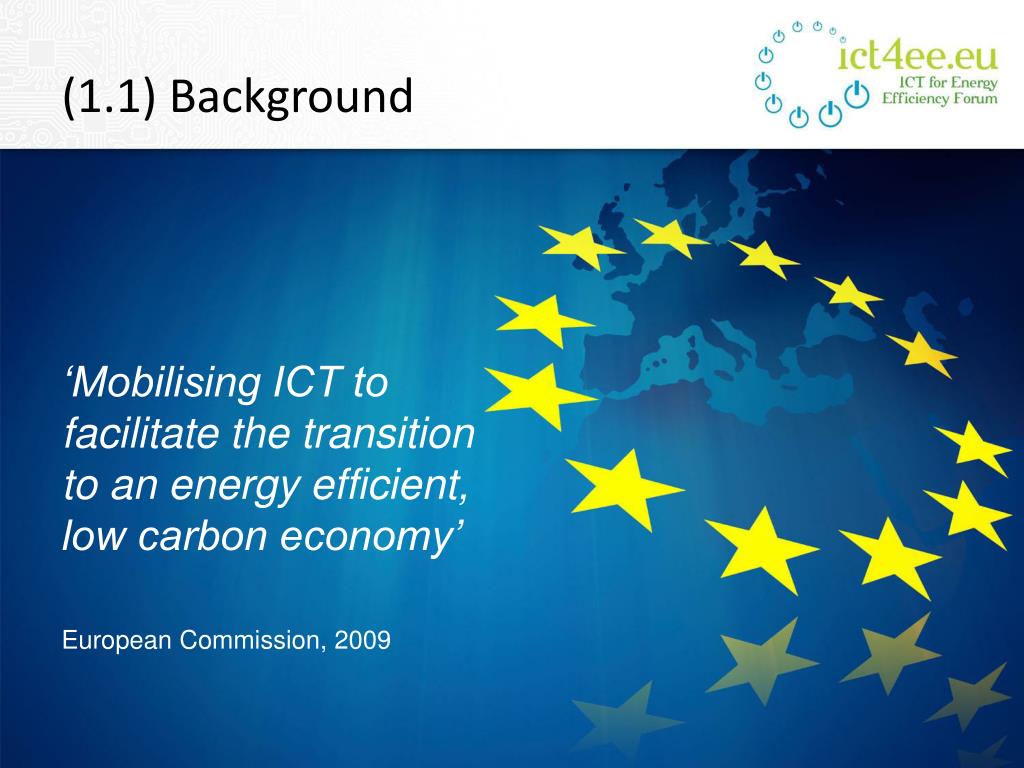 (1.1) Background

ict4ee.eu
ICT for Energy
Efficiency Forum

‘Mobilising ICT to facilitate the transition to an energy efficient, low carbon economy’

European Commission, 2009